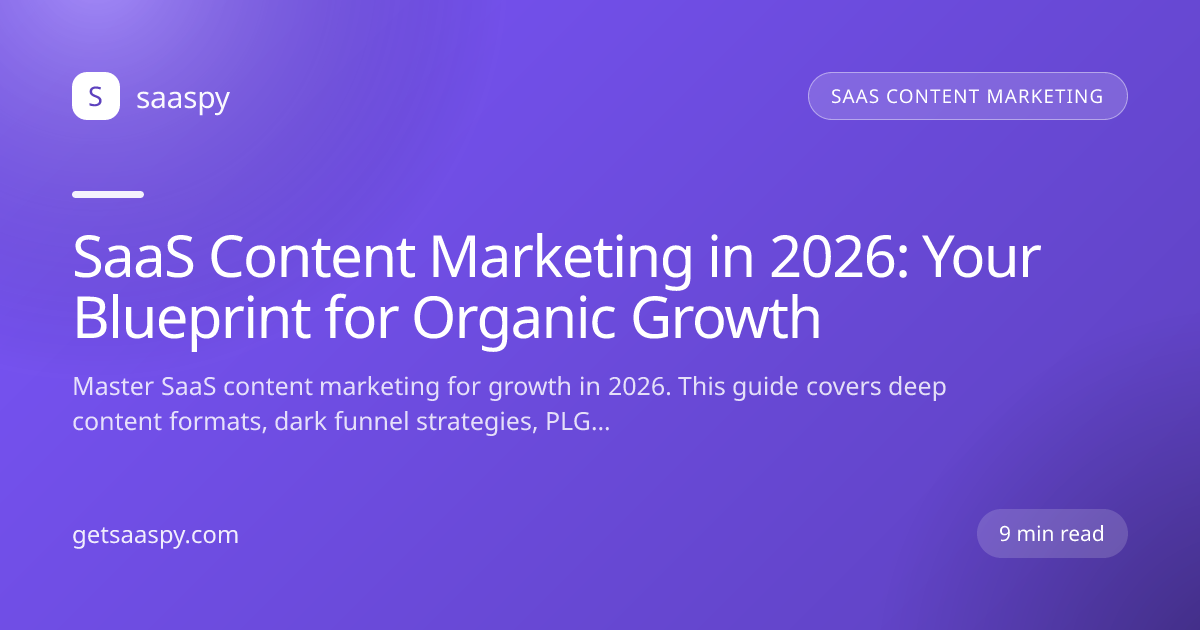 S saaspy

SAAS CONTENT MARKETING

SaaS Content Marketing in 2026: Your Blueprint for Organic Growth

Master SaaS content marketing for growth in 2026. This guide covers deep content formats, dark funnel strategies, PLG...

getsaaspy.com

9 min read